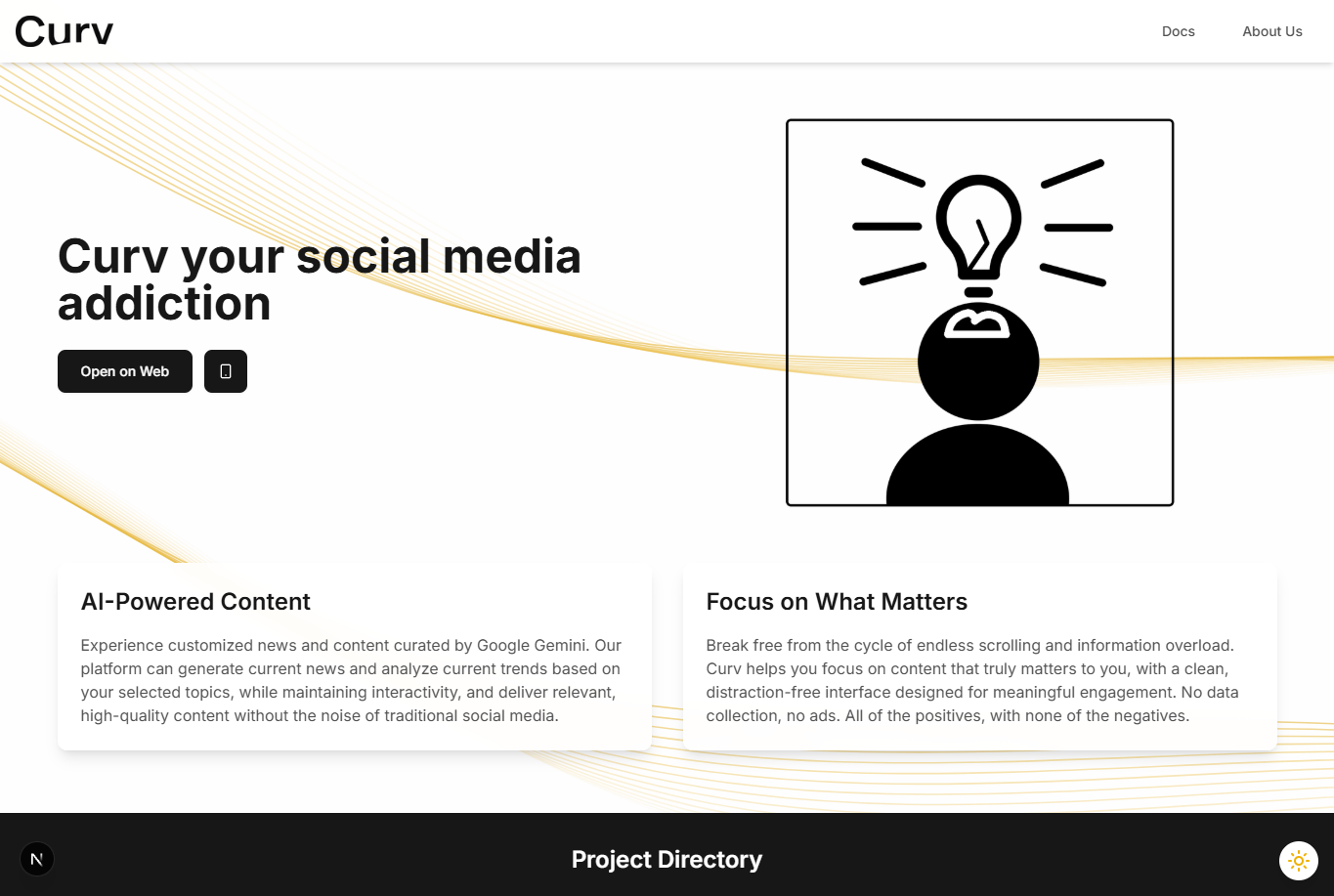 Curv

Docs About Us

Curv your social media addiction

Open on Web

AI-Powered Content

Experience customized news and content curated by Google Gemini. Our platform can generate current news and analyze current trends based on your selected topics, while maintaining interactivity, and deliver relevant, high-quality content without the noise of traditional social media.

Focus on What Matters

Break free from the cycle of endless scrolling and information overload. Curv helps you focus on content that truly matters to you, with a clean, distraction-free interface designed for meaningful engagement. No data collection, no ads. All of the positives, with none of the negatives.

N

Project Directory